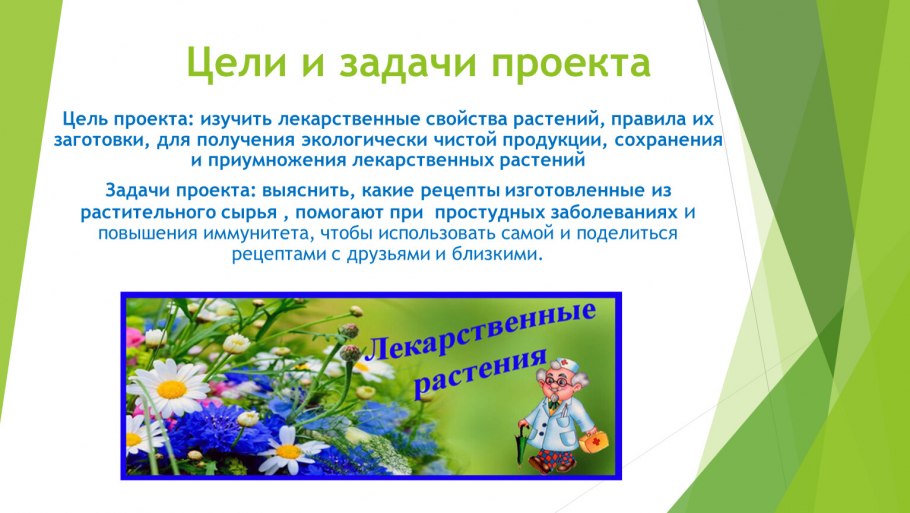 Цели и задачи проекта

Цель проекта: изучить лекарственные свойства растений, правила их заготовки, для получения экологически чистой продукции, сохранения и приумножения лекарственных растений

Задачи проекта: выяснить, какие рецепты изготовленные из растительного сырья , помогают при простудных заболеваниях и повышения иммунитета, чтобы использовать самой и поделиться рецептами с друзьями и близкими.

Лекарственные растения